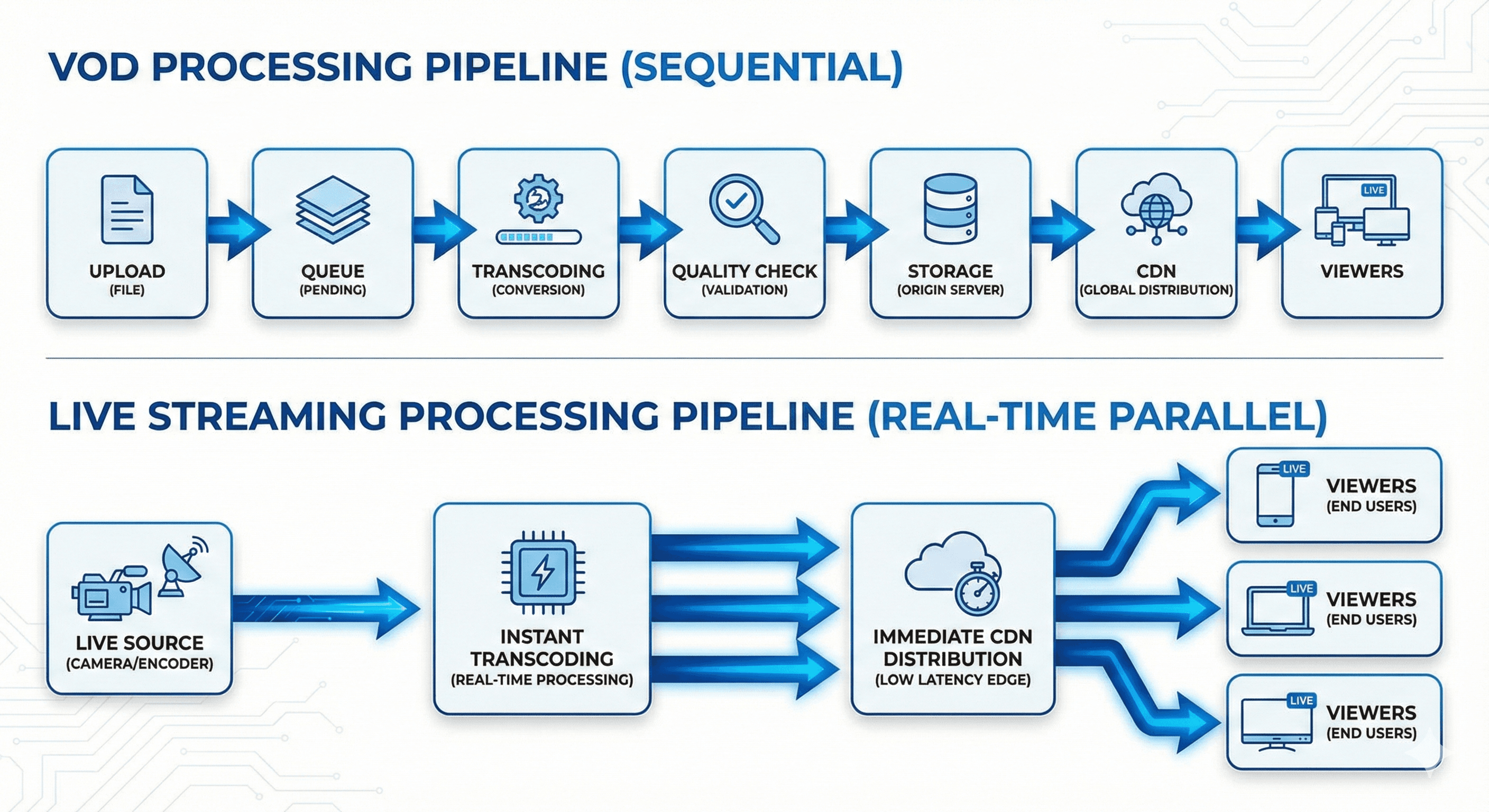 VOD PROCESSING PIPELINE (SEQUENTIAL)

UPLOAD
(FILE)

QUEUE
(PENDING)

TRANSCODING
(CONVERSION)

QUALITY CHECK
(VALIDATION)

STORAGE
(ORIGIN SERVER)

CDN
(GLOBAL DISTRIBUTION)

LIVE
VIEWERS

LIVE STREAMING PROCESSING PIPELINE (REAL-TIME PARALLEL)

LIVE SOURCE
(CAMERA/ENCODER)

INSTANT
TRANSCODING
(REAL-TIME PROCESSING)

IMMEDIATE CDN
DISTRIBUTION
(LOW LATENCY EDGE)

LIVE
VIEWERS
(END USERS)

LIVE
VIEWERS
(END USERS)

LIVE
VIEWERS
(END USERS)